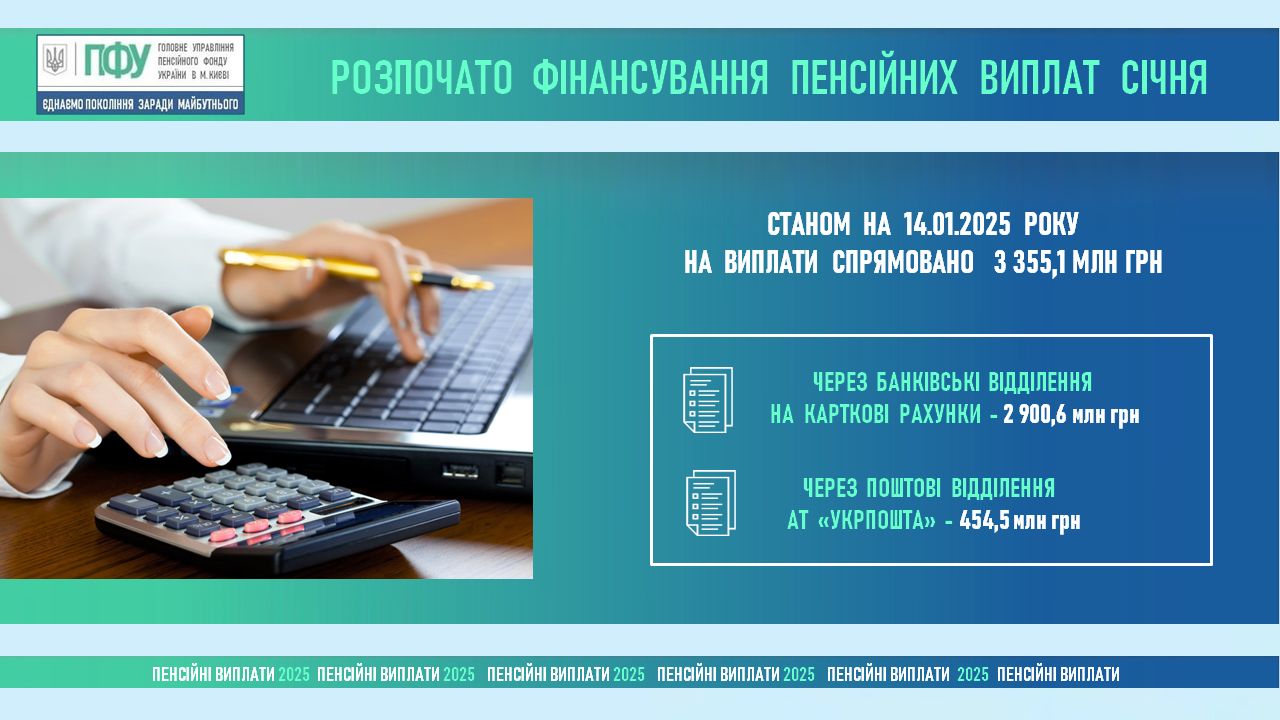 ПФУ ГОЛОВНЕ УПРАВЛІННЯ ПЕНСІЙНОГО ФОНДУ УКРАЇНИ В М.КИЄВІ
ЄДНАЄМО ПОКОЛІННЯ ЗАРАДИ МАЙБУТНЬОГО

РОЗПОЧАТО ФІНАНСУВАННЯ ПЕНСІЙНИХ ВИПЛАТ СІЧНЯ

СТАНОМ НА 14.01.2025 РОКУ
НА ВИПЛАТИ СПРЯМОВАНО 3 355,1 МЛН ГРН

ЧЕРЕЗ БАНКІВСЬКІ ВІДДІЛЕННЯ НА КАРТКОВІ РАХУНКИ - 2 900,6 млн грн

ЧЕРЕЗ ПОШТОВІ ВІДДІЛЕННЯ АТ «УКРПОШТА» - 454,5 млн грн

ПЕНСІЙНІ ВИПЛАТИ 2025 ПЕНСІЙНІ ВИПЛАТИ 2025 ПЕНСІЙНІ ВИПЛАТИ 2025 ПЕНСІЙНІ ВИПЛАТИ 2025 ПЕНСІЙНІ ВИПЛАТИ 2025 ПЕНСІЙНІ ВИПЛАТИ